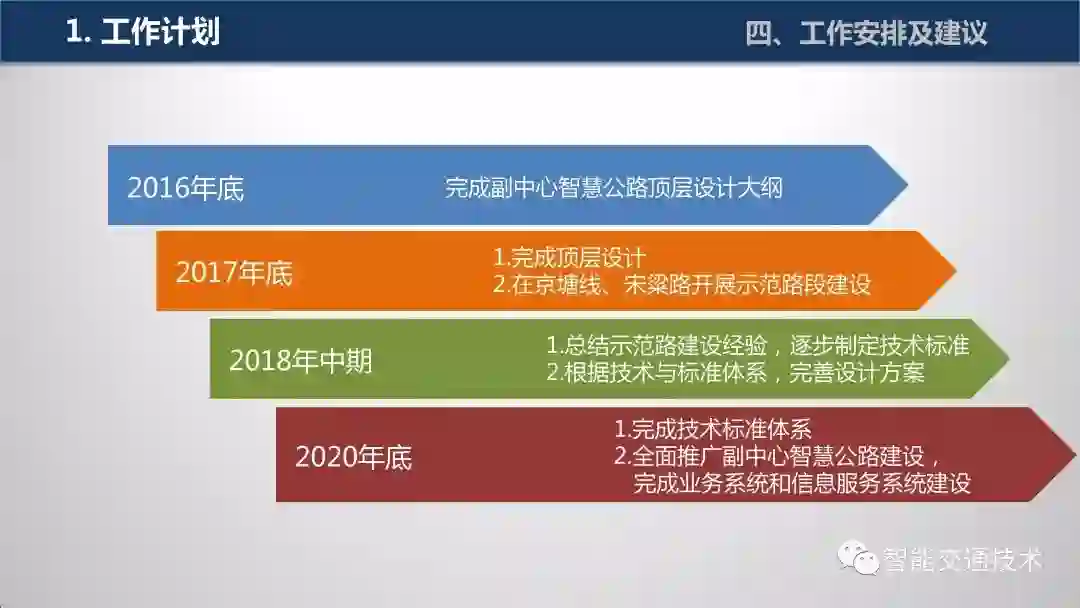 1. 工作计划

四、工作安排及建议

2016年底
完成副中心智慧公路顶层设计大纲

2017年底
1.完成顶层设计
2.在京塘线、宋梁路开展示范路段建设

2018年中期
1.总结示范路建设经验，逐步制定技术标准
2.根据技术与标准体系，完善设计方案

2020年底
1.完成技术标准体系
2.全面推广副中心智慧公路建设，完成业务系统和信息服务系统建设

智能交通技术